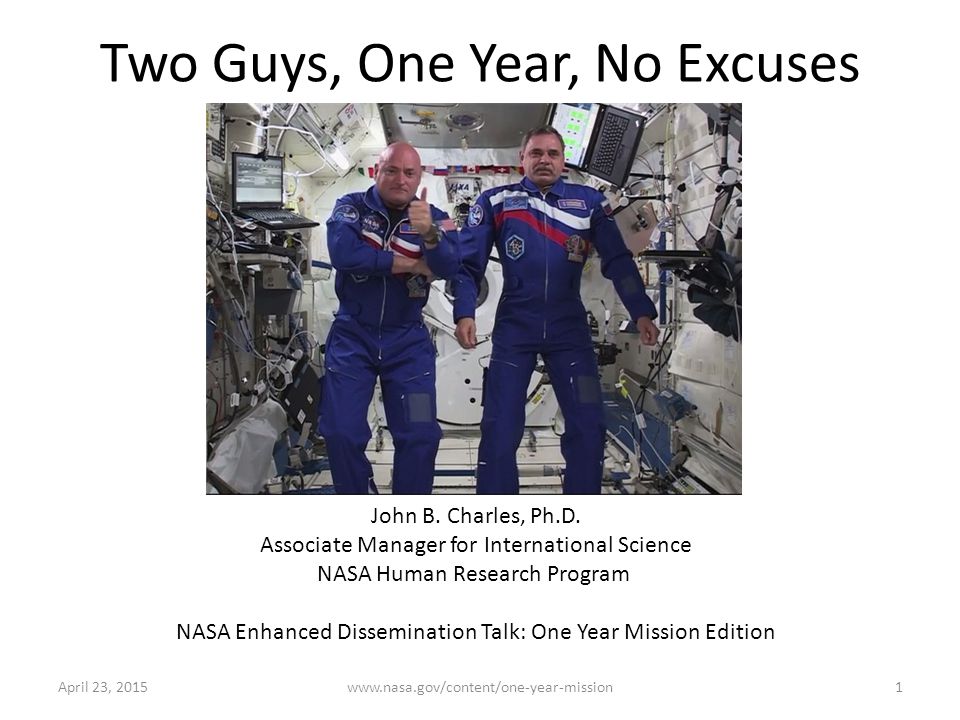 Two Guys, One Year, No Excuses

John B. Charles, Ph.D.
Associate Manager for International Science
NASA Human Research Program

NASA Enhanced Dissemination Talk: One Year Mission Edition

April 23, 2015

www.nasa.gov/content/one-year-mission

1